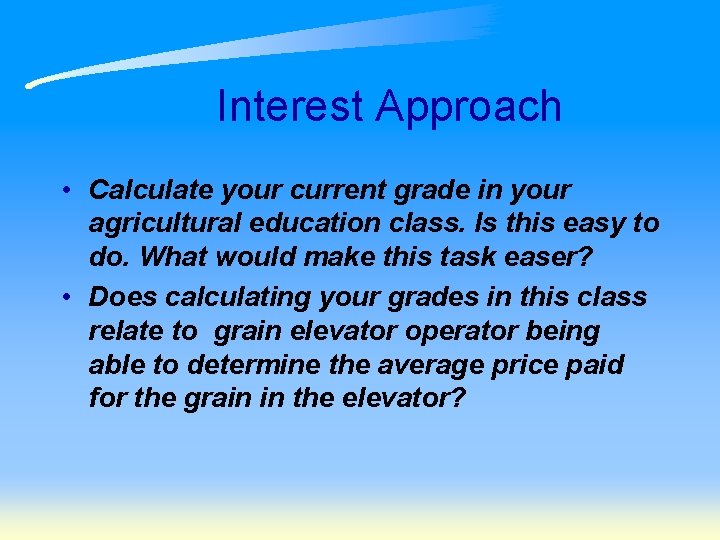 Interest Approach

• Calculate your current grade in your agricultural education class. Is this easy to do. What would make this task easer?

• Does calculating your grades in this class relate to grain elevator operator being able to determine the average price paid for the grain in the elevator?